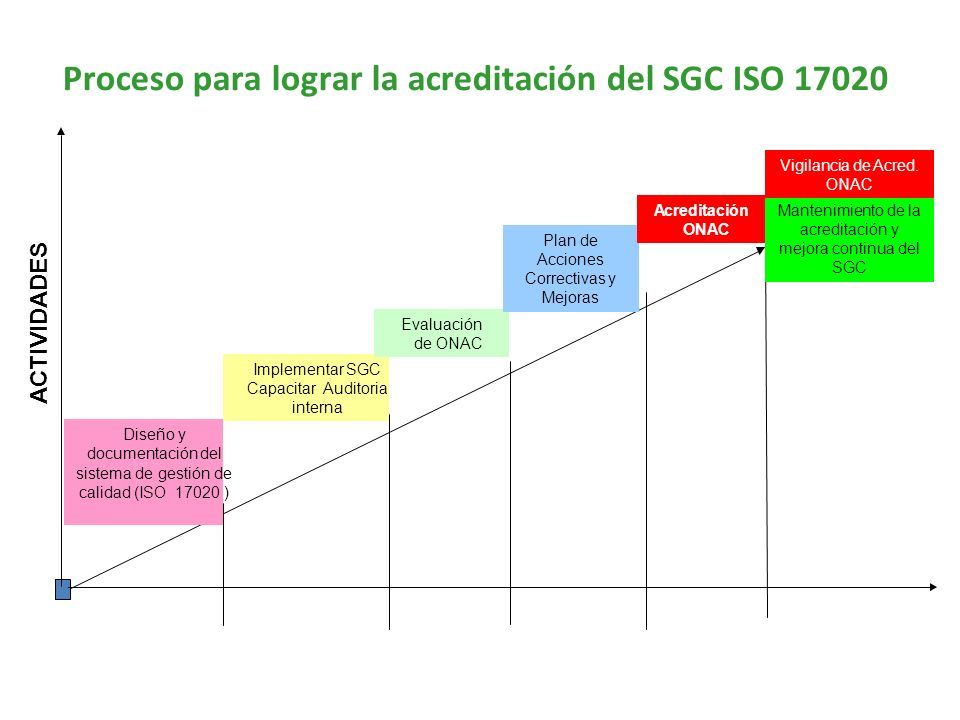 Proceso para lograr la acreditación del SGC ISO 17020

ACTIVIDADES

Diseño y documentación del sistema de gestión de calidad (ISO 17020 )

Implementar SGC Capacitar Auditoria interna

Evaluación de ONAC

Plan de Acciones Correctivas y Mejoras

Acreditación ONAC

Vigilancia de Acred. ONAC

Mantenimiento de la acreditación y mejora continua del SGC